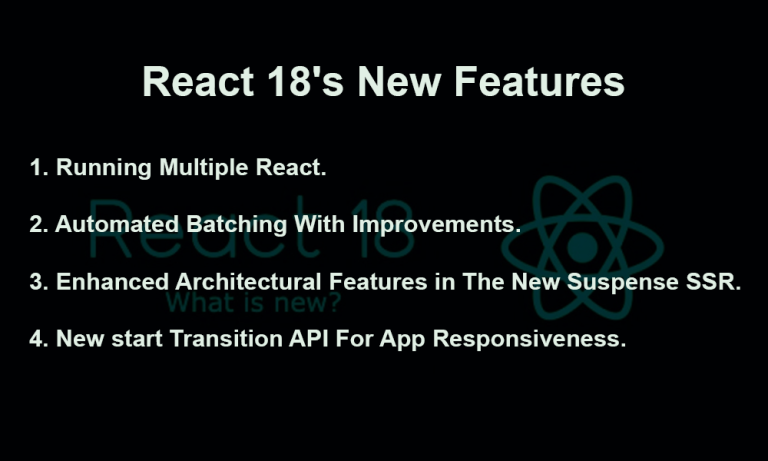 React 18's New Features

1. Running Multiple React.

2. Automated Batching With Improvements.

3. Enhanced Architectural Features in The New Suspense SSR.

4. New start Transition API For App Responsiveness.

React 18

What is new?